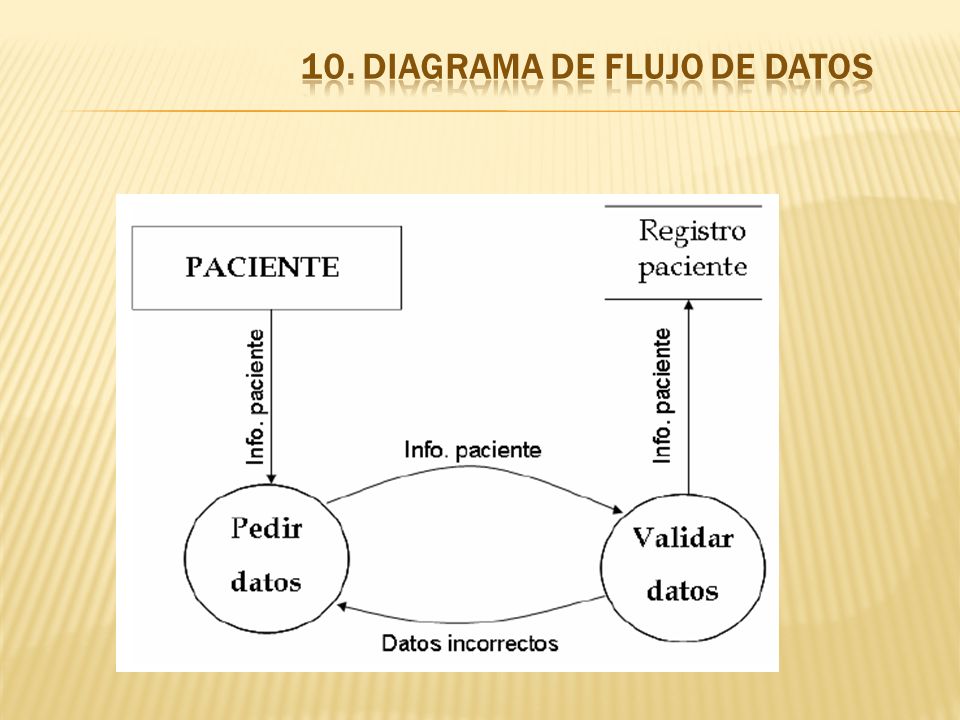 10. DIAGRAMA DE FLUJO DE DATOS

PACIENTE

Registro paciente

Info. paciente

Info. paciente

Info. paciente

Pedir datos

Validar datos

Datos incorrectos